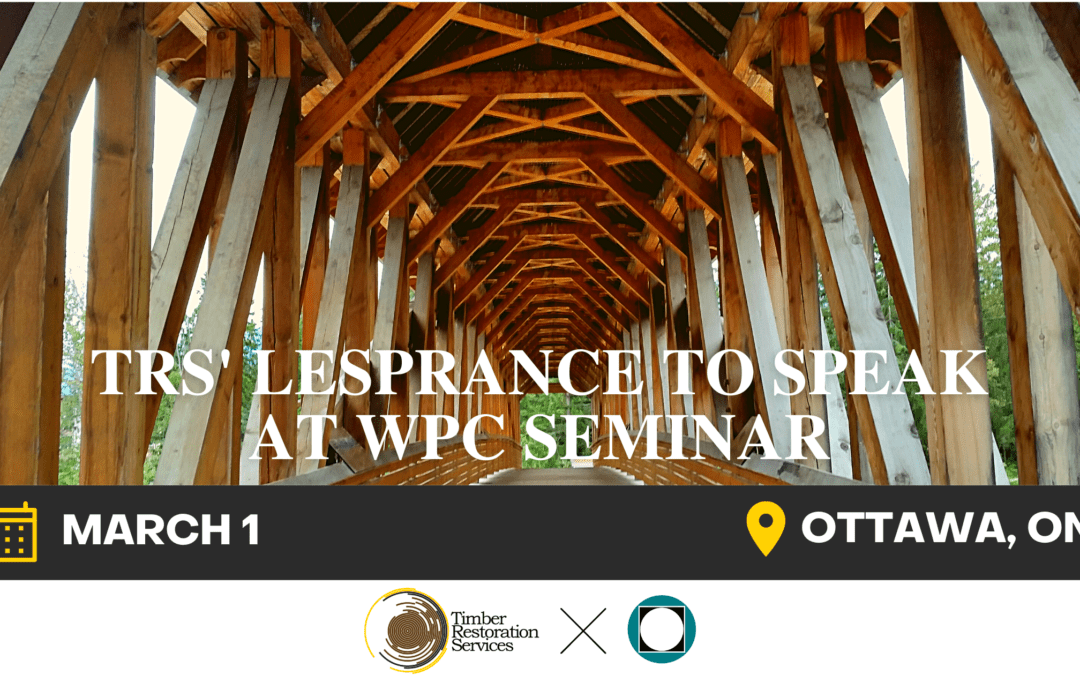 TRS' LESPRANCE TO SPEAK AT WPC SEMINAR

MARCH 1

OTTAWA, ON

Timber Restoration Services